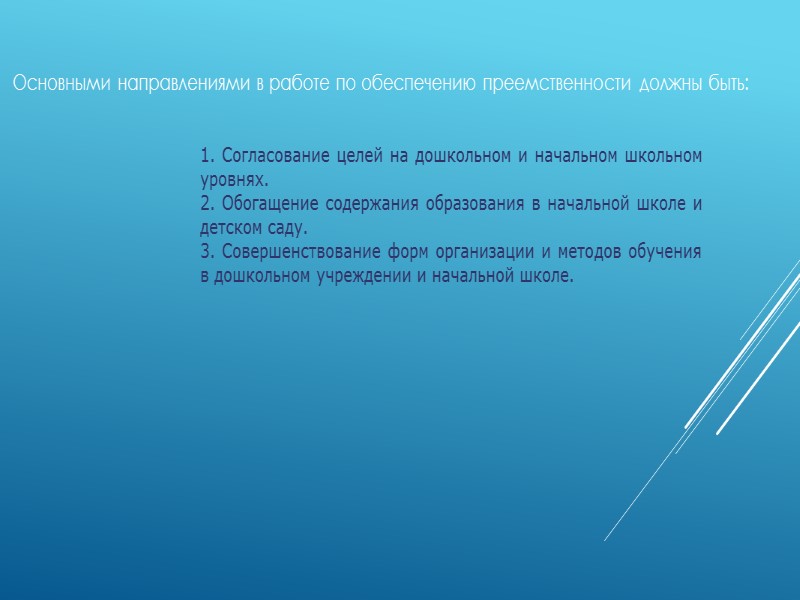 Основными направлениями в работе по обеспечению преемственности должны быть:

1. Согласование целей на дошкольном и начальном школьном уровнях.
2. Обогащение содержания образования в начальной школе и детском саду.
3. Совершенствование форм организации и методов обучения в дошкольном учреждении и начальной школе.